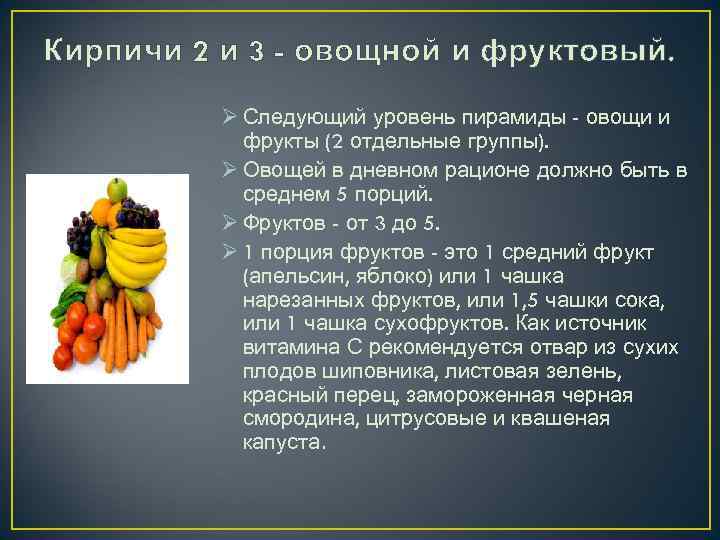 Кирпичи 2 и 3 - овощной и фруктовый.

➢ Следующий уровень пирамиды - овощи и фрукты (2 отдельные группы).

➢ Овощей в дневном рационе должно быть в среднем 5 порций.

➢ Фруктов - от 3 до 5.

➢ 1 порция фруктов - это 1 средний фрукт (апельсин, яблоко) или 1 чашка нарезанных фруктов, или 1,5 чашки сока, или 1 чашка сухофруктов. Как источник витамина С рекомендуется отвар из сухих плодов шиповника, листовая зелень, красный перец, замороженная черная смородина, цитрусовые и квашеная капуста.